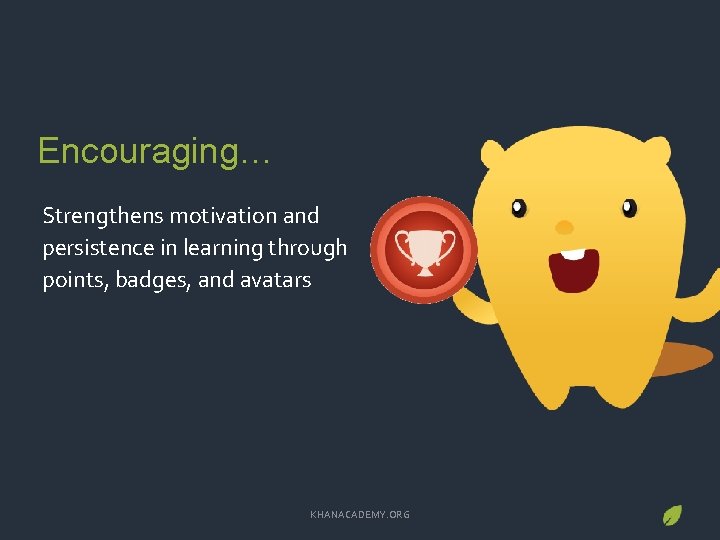 Encouraging…

Strengthens motivation and persistence in learning through points, badges, and avatars

KHANACADEMY.ORG